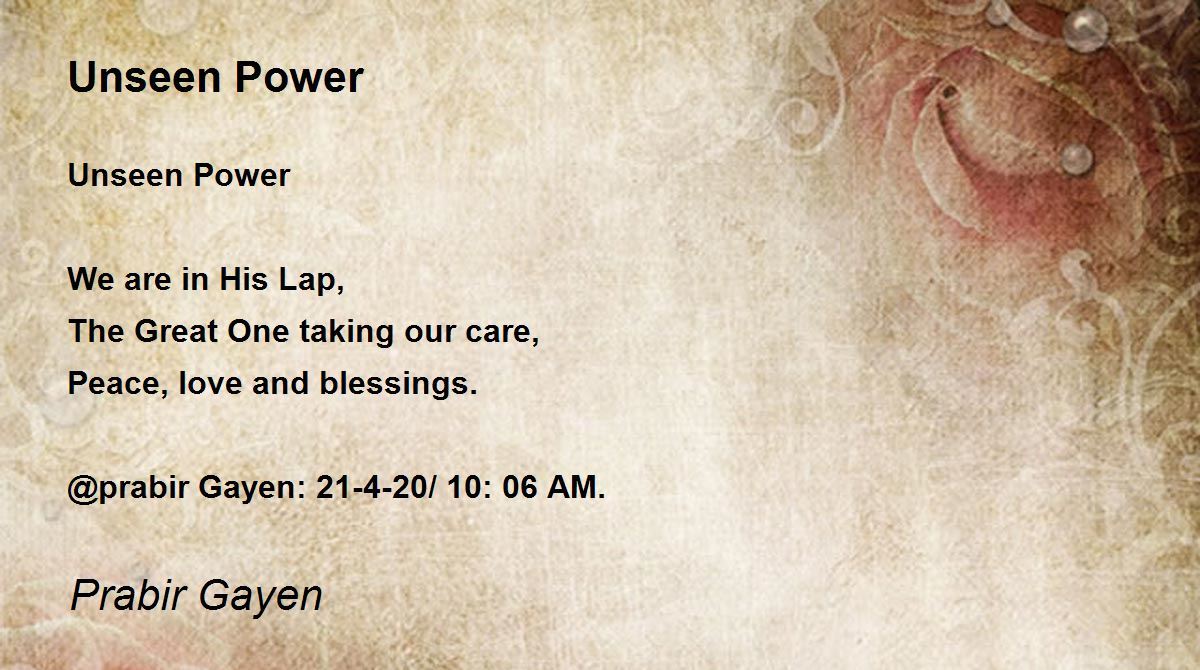 Unseen Power

Unseen Power

We are in His Lap,
The Great One taking our care,
Peace, love and blessings.

@prabir Gayen: 21-4-20/ 10: 06 AM.

Prabir Gayen